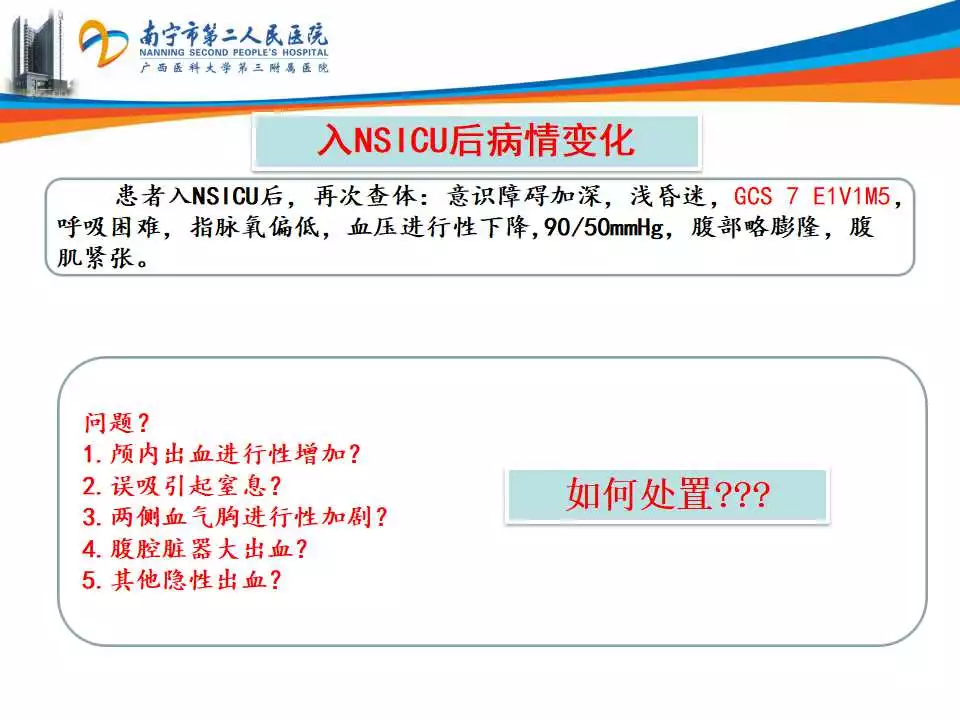 南宁市第二人民医院
NANNING SECOND PEOPLE'S HOSPITAL
广西医科大学第三附属医院

入NSICU后病情变化

患者入NSICU后，再次查体：意识障碍加深，浅昏迷，GCS 7 E1V1M5，呼吸困难，指脉氧偏低，血压进行性下降,90/50mmHg，腹部略膨隆，腹肌紧张。

问题？
1.颅内出血进行性增加？
2.误吸引起窒息？
3.两侧血气胸进行性加剧？
4.腹腔脏器大出血？
5.其他隐性出血？

如何处置???